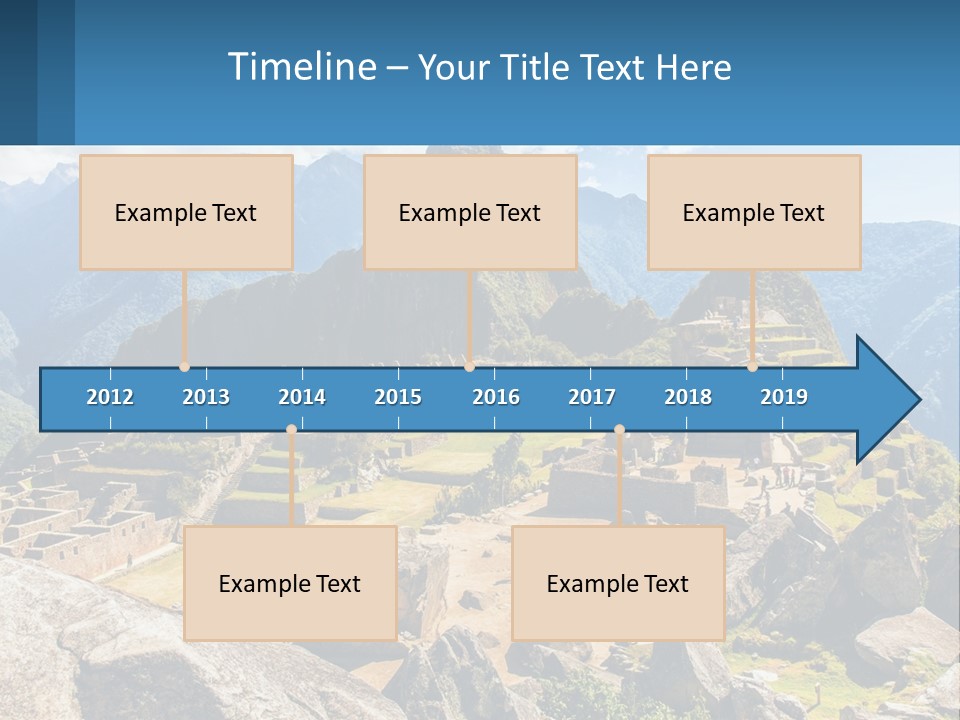 Timeline – Your Title Text Here

Example Text

Example Text

Example Text

2012 2013 2014 2015 2016 2017 2018 2019

Example Text

Example Text